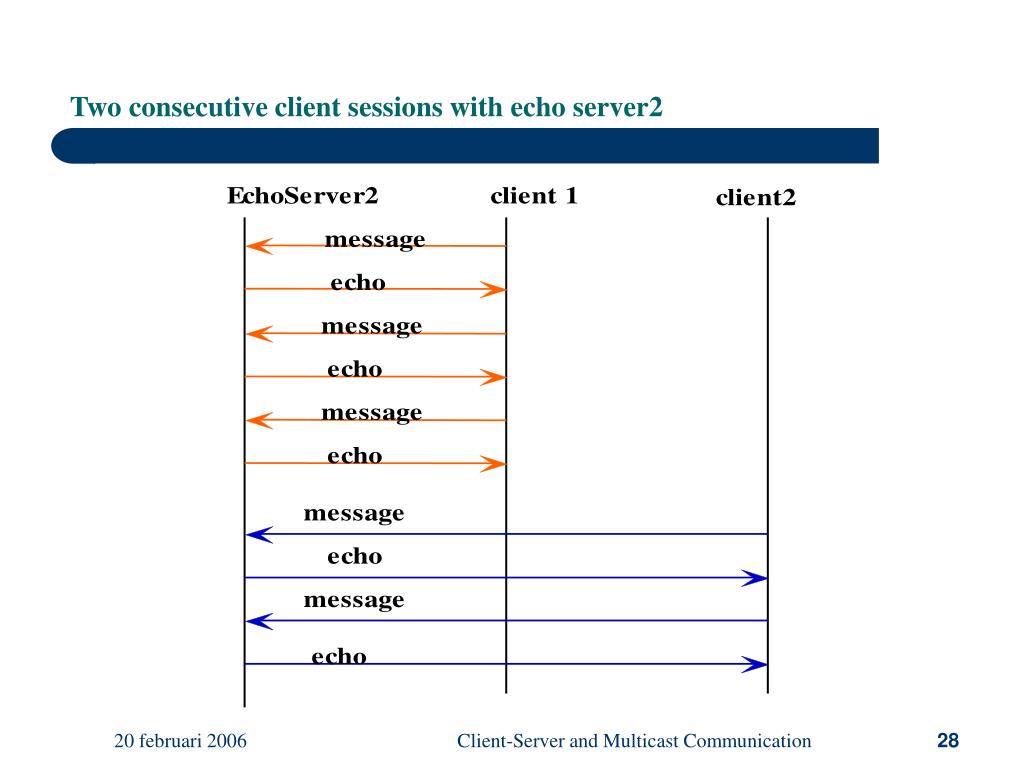 Two consecutive client sessions with echo server2

EchoServer2
client 1
client2

message
echo
message
echo
message
echo
message
echo
message
echo

20 februari 2006
Client-Server and Multicast Communication
28